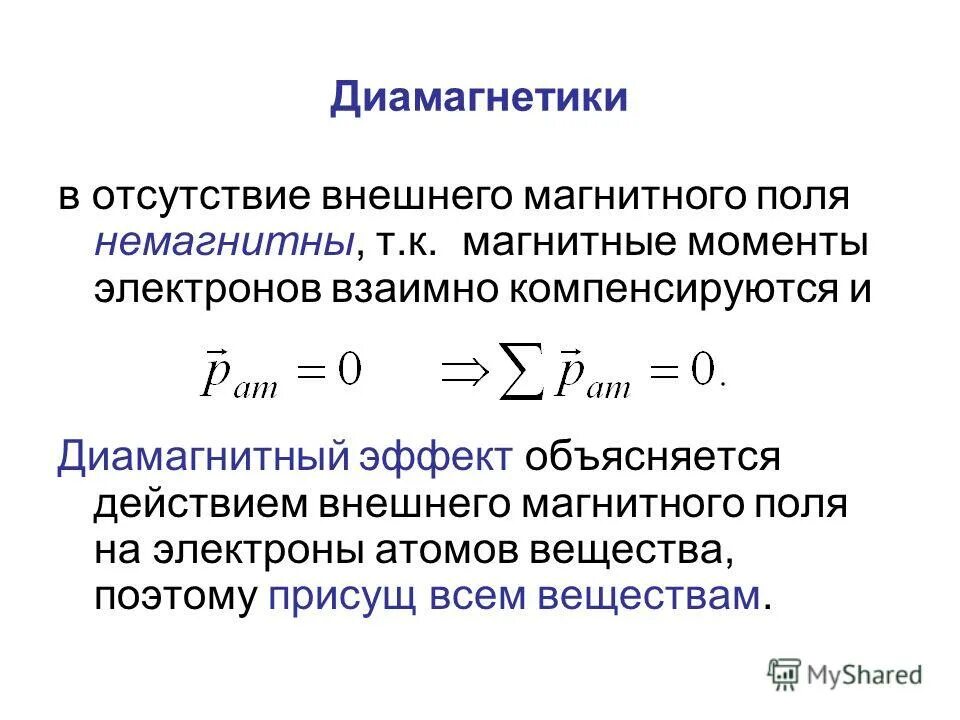 Диамагнетики

в отсутствие внешнего магнитного поля немагнитны, т.к. магнитные моменты электронов взаимно компенсируются и

$\vec{p}_{am} = 0 \quad \Rightarrow \sum \vec{p}_{am} = 0.$

Диамагнитный эффект объясняется действием внешнего магнитного поля на электроны атомов вещества, поэтому присущ всем веществам.

MyShared